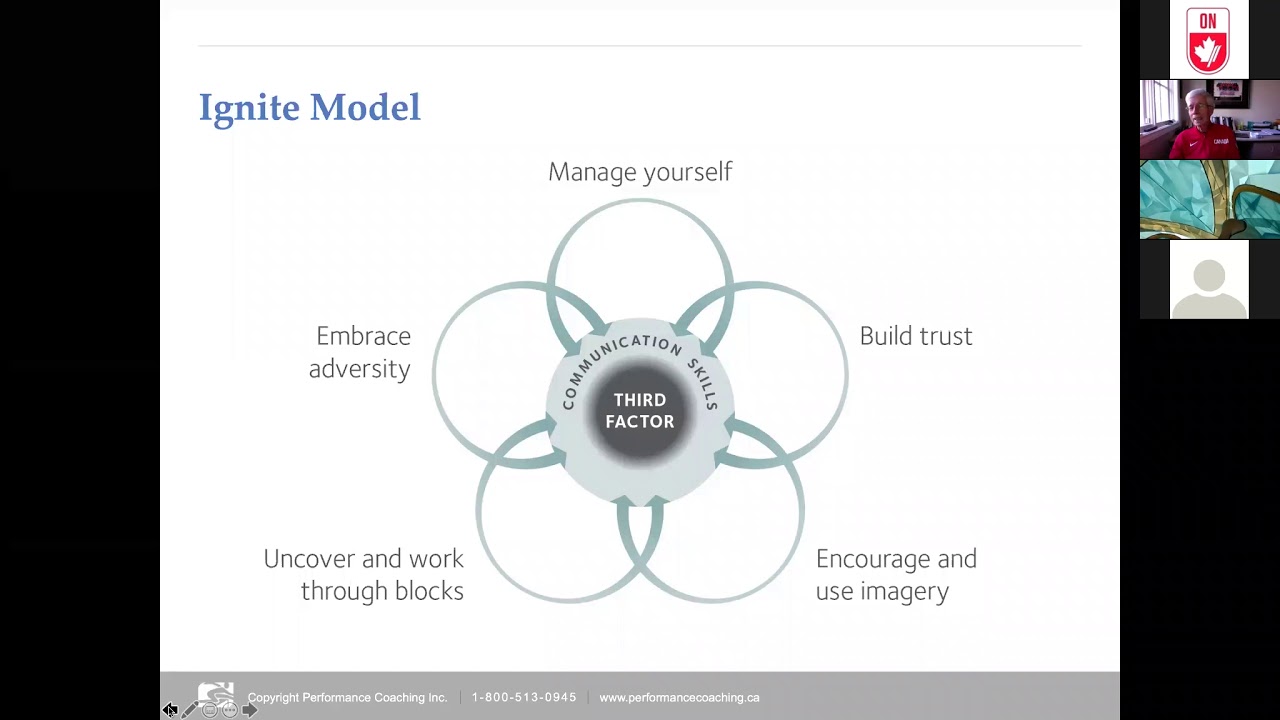 Ignite Model

Manage yourself

Embrace adversity

Build trust

COMMUNICATION SKILLS

THIRD FACTOR

Uncover and work through blocks

Encourage and use imagery

Copyright Performance Coaching Inc. | 1-800-513-0945 | www.performancecoaching.ca

ON